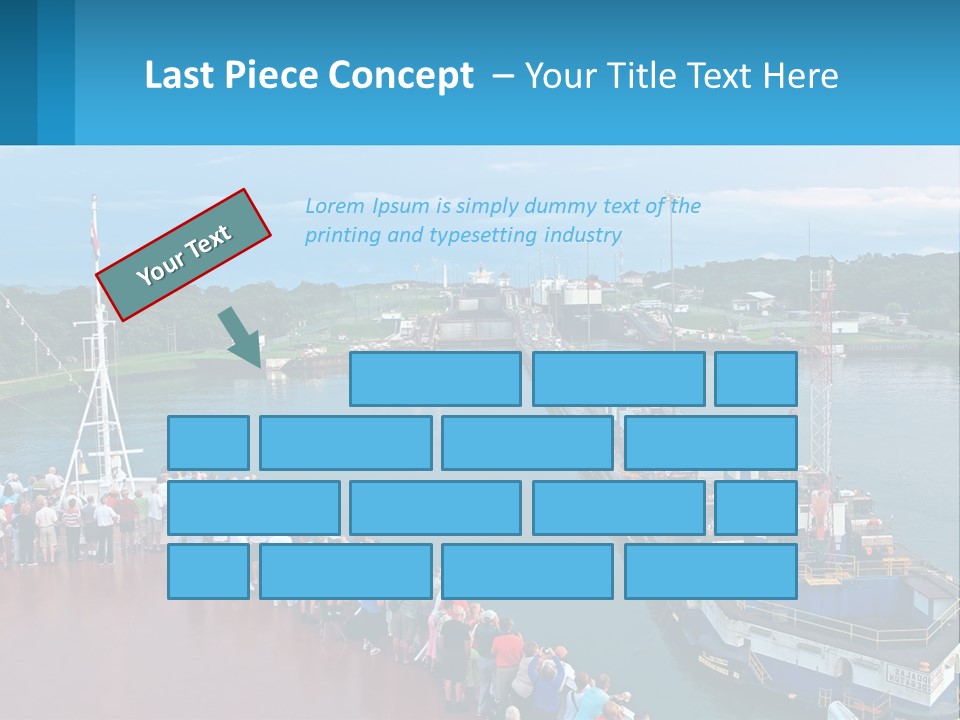 Last Piece Concept – Your Title Text Here

Your Text

Lorem Ipsum is simply dummy text of the printing and typesetting industry